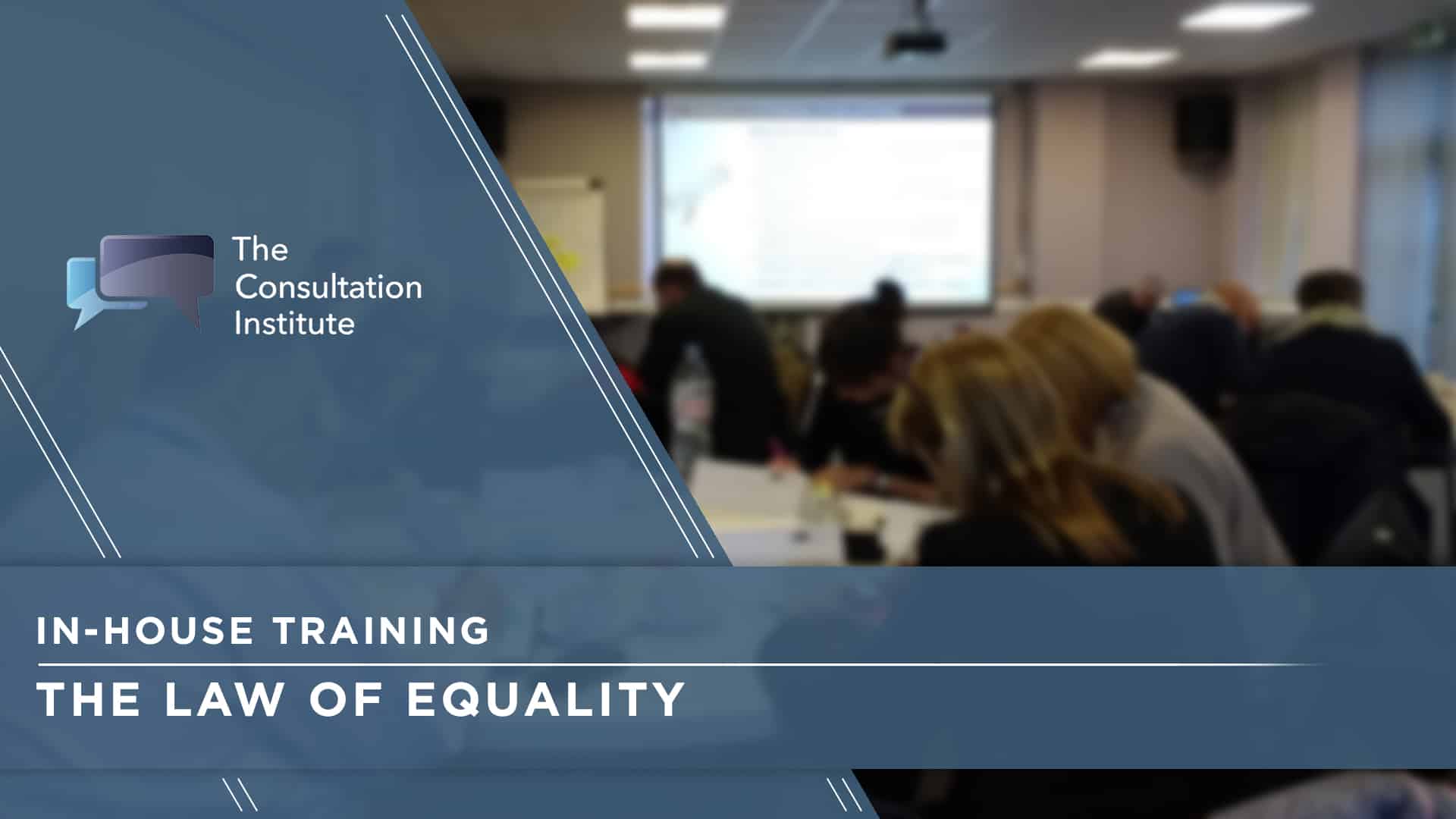 The Consultation Institute

IN-HOUSE TRAINING

THE LAW OF EQUALITY